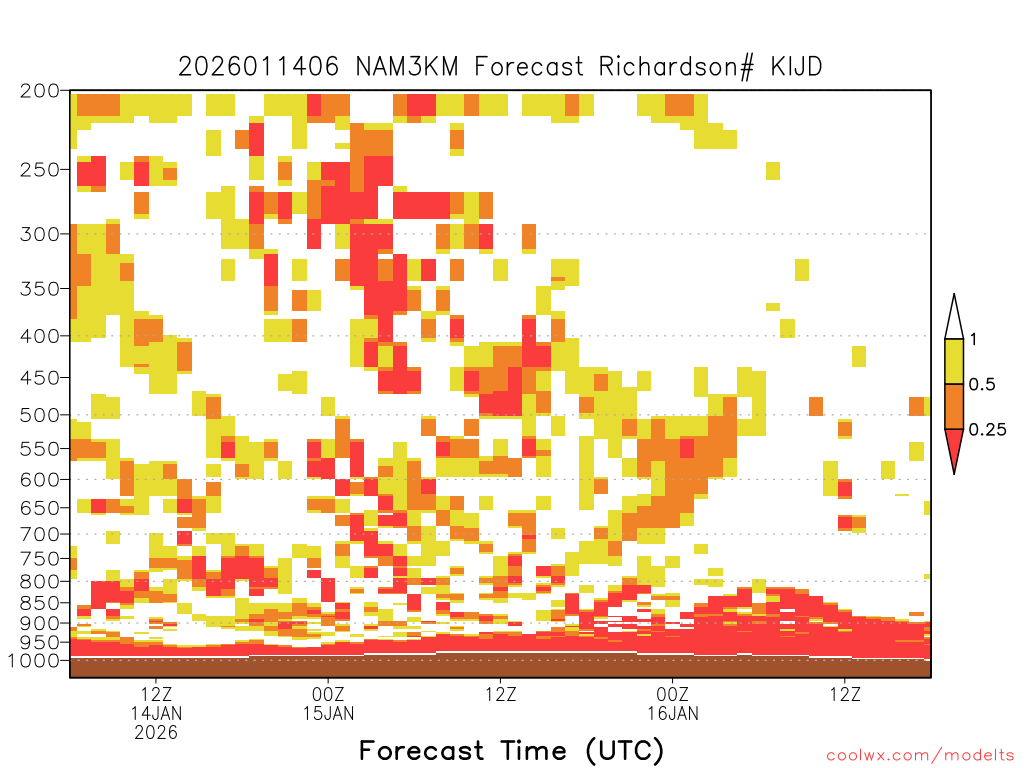 2026011406 NAM3KM Forecast Richardson# KIJD

200
250
300
350
400
450
500
550
600
650
700
750
800
850
900
950
1000

1
0.5
0.25

12Z
14JAN
2026
00Z
15JAN
12Z
00Z
16JAN
12Z

Forecast Time (UTC)

coolwx.com/modelts